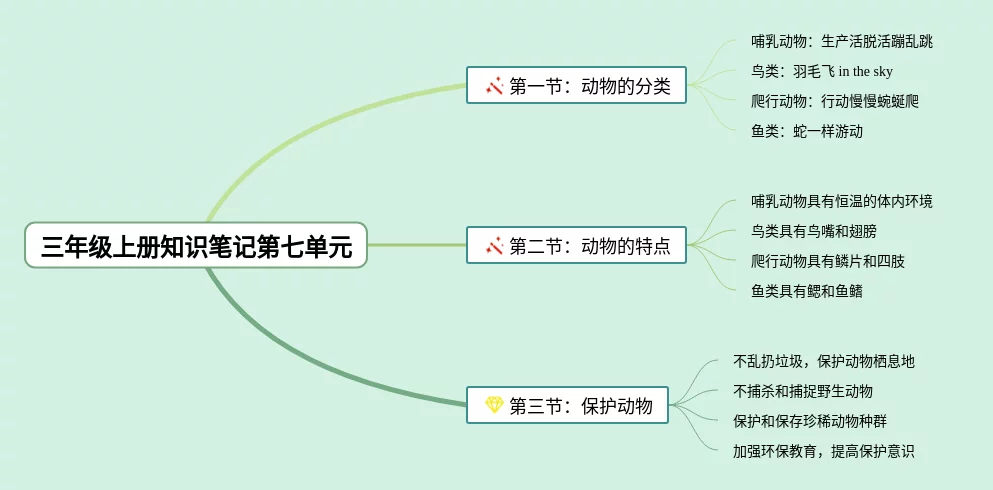 三年级上册知识笔记第七单元

第一节：动物的分类

哺乳动物：生产活脱活蹦乱跳

鸟类：羽毛飞 in the sky

爬行动物：行动慢慢蜿蜒爬

鱼类：蛇一样游动

第二节：动物的特点

哺乳动物具有恒温的体内环境

鸟类具有鸟嘴和翅膀

爬行动物具有鳞片和四肢

鱼类具有鳃和鱼鳍

第三节：保护动物

不乱扔垃圾，保护动物栖息地

不捕杀和捕捉野生动物

保护和保存珍稀动物种群

加强环保教育，提高保护意识